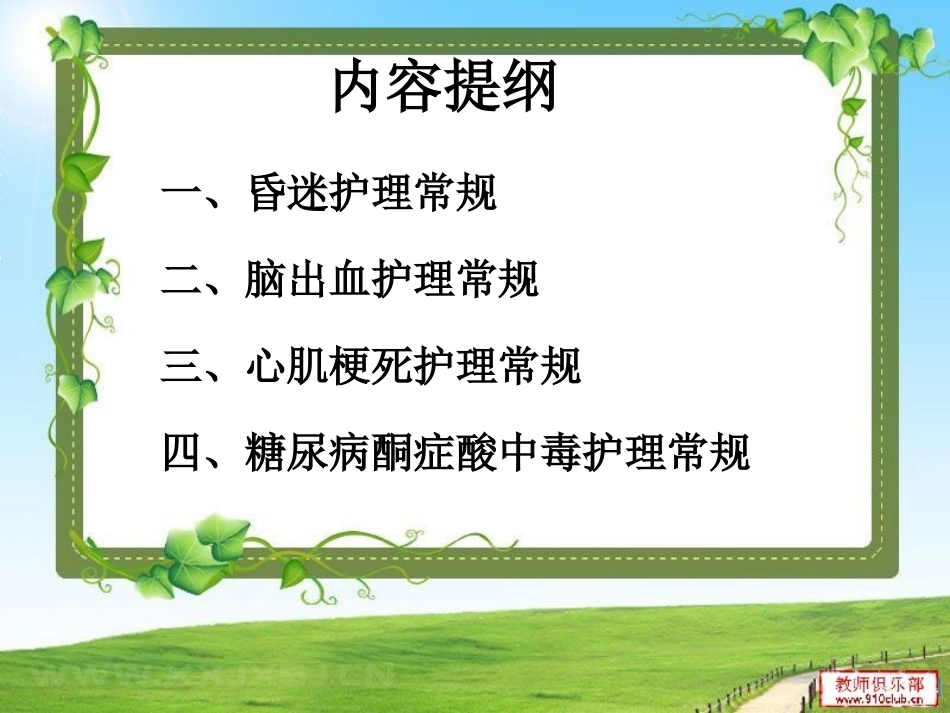 内容提纲

一、昏迷护理常规

二、脑出血护理常规

三、心肌梗死护理常规

四、糖尿病酮症酸中毒护理常规

教师俱乐部
www.910club.cn